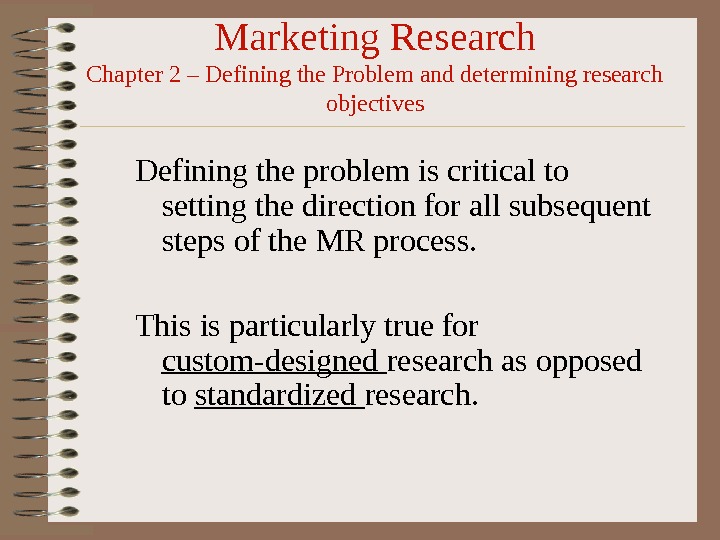 Marketing Research
Chapter 2 – Defining the Problem and determining research objectives

Defining the problem is critical to setting the direction for all subsequent steps of the MR process.

This is particularly true for custom-designed research as opposed to standardized research.